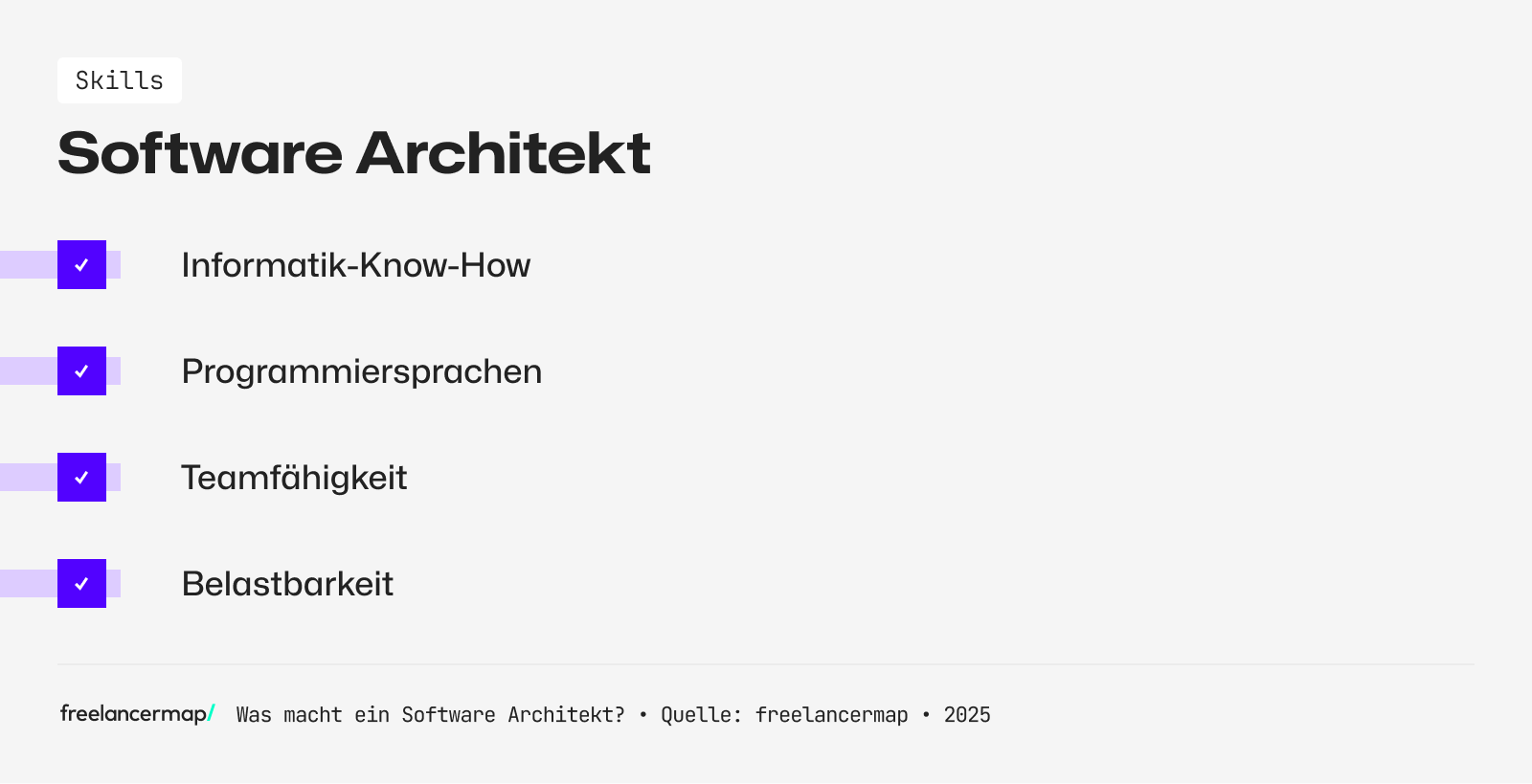 Skills

Software Architekt

Informatik-Know-How

Programmiersprachen

Teamfähigkeit

Belastbarkeit

freelancermap/ Was macht ein Software Architekt? • Quelle: freelancermap • 2025